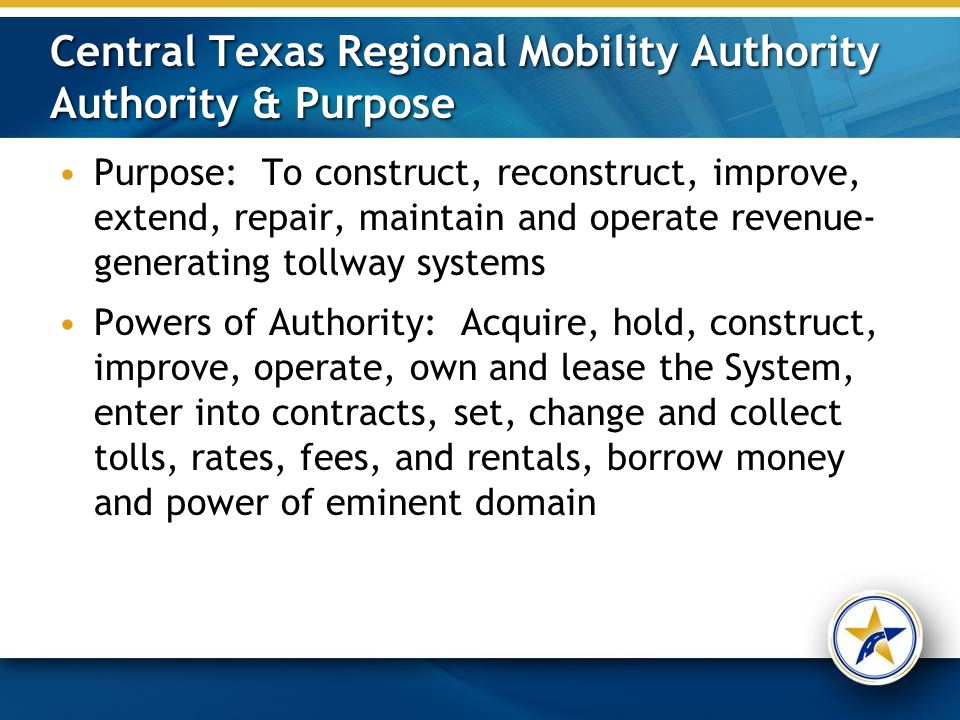 Central Texas Regional Mobility Authority
Authority & Purpose

• Purpose: To construct, reconstruct, improve, extend, repair, maintain and operate revenue-generating tollway systems

• Powers of Authority: Acquire, hold, construct, improve, operate, own and lease the System, enter into contracts, set, change and collect tolls, rates, fees, and rentals, borrow money and power of eminent domain